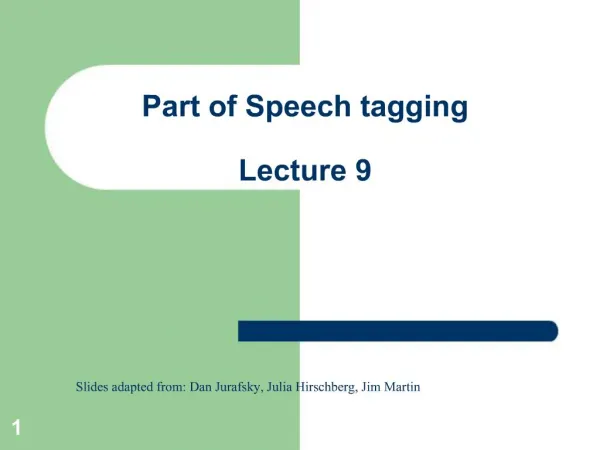 Part of Speech tagging

Lecture 9

Slides adapted from: Dan Jurafsky, Julia Hirschberg, Jim Martin

1